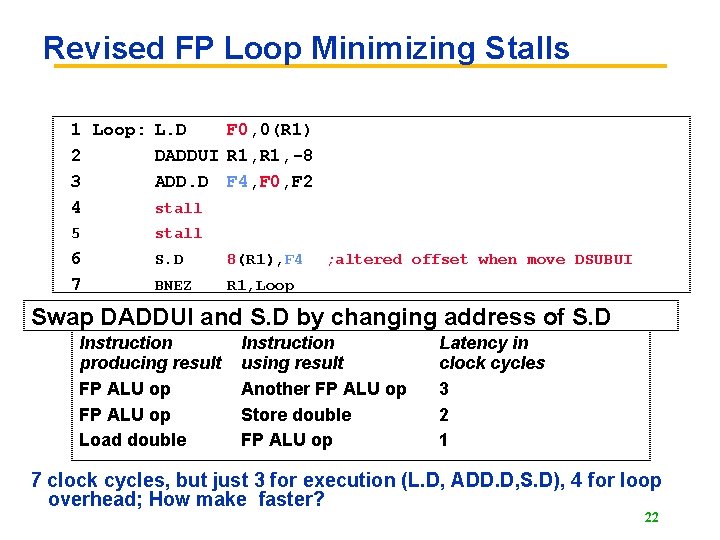 Revised FP Loop Minimizing Stalls

1 Loop: L.D F0,0(R1)
2 DADDUI R1,R1,-8
3 ADD.D F4,F0,F2
4 stall
5 stall
6 S.D 8(R1),F4 ;altered offset when move DSUBUI
7 BNEZ R1,Loop

Swap DADDUI and S.D by changing address of S.D

| Instruction producing result | Instruction using result | Latency in clock cycles |
|---|---|---|
| FP ALU op | Another FP ALU op | 3 |
| FP ALU op | Store double | 2 |
| Load double | FP ALU op | 1 |

7 clock cycles, but just 3 for execution (L.D, ADD.D,S.D), 4 for loop overhead; How make faster?

22